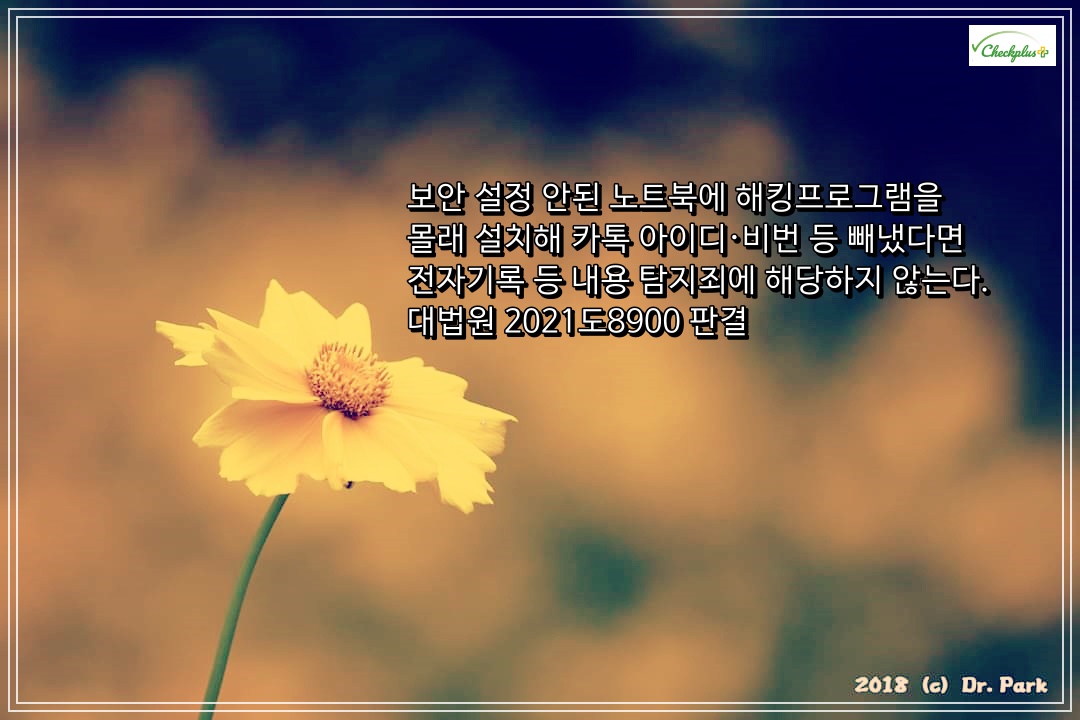 Checkplus

보안 설정 안된 노트북에 해킹프로그램을 몰래 설치해 카톡 아이디·비번 등 빼냈다면 전자기록 등 내용 탐지죄에 해당하지 않는다. 대법원 2021도8900 판결

2018 (c) Dr. Park